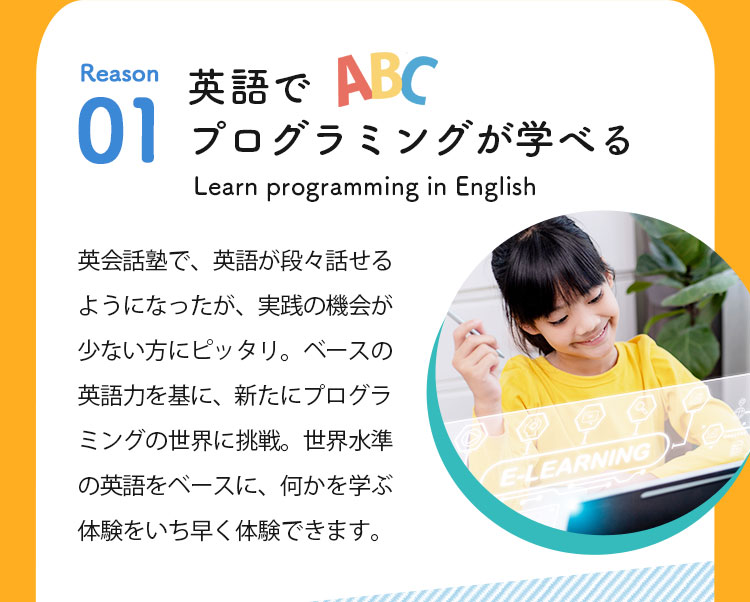 Reason
01

英語で ABC
プログラミングが学べる

Learn programming in English

英会話塾で、英語が段々話せるようになったが、実践の機会が少ない方にピッタリ。ベースの英語力を基に、新たにプログラミングの世界に挑戦。世界水準の英語をベースに、何かを学ぶ体験をいち早く体験できます。

E-LEARNING